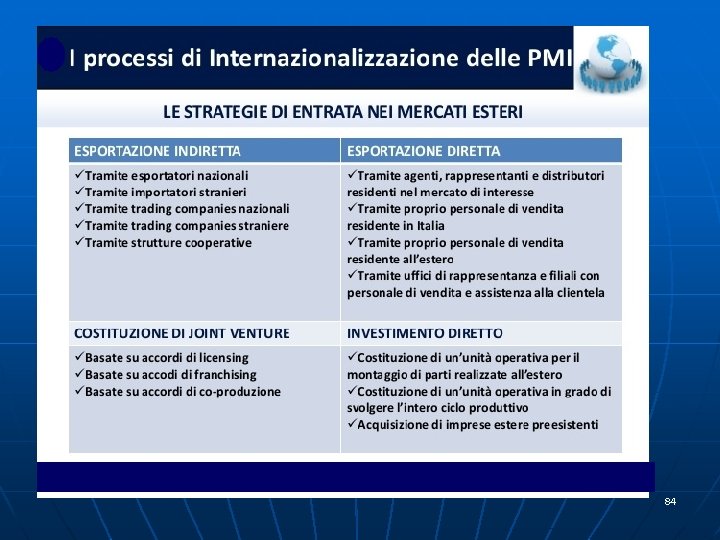 I processi di Internazionalizzazione delle PMI

LE STRATEGIE DI ENTRATA NEI MERCATI ESTERI

| ESPORTAZIONE INDIRETTA | ESPORTAZIONE DIRETTA |
|---|---|
| ✓Tramite esportatori nazionali ✓Tramite importatori stranieri ✓Tramite trading companies nazionali ✓Tramite trading companies straniere ✓Tramite strutture cooperative | ✓Tramite agenti, rappresentanti e distributori residenti nel mercato di interesse ✓Tramite proprio personale di vendita residente in Italia ✓Tramite proprio personale di vendita residente all'estero ✓Tramite uffici di rappresentanza e filiali con personale di vendita e assistenza alla clientela |
| COSTITUZIONE DI JOINT VENTURE | INVESTIMENTO DIRETTO |
| ✓Basate su accordi di licensing ✓Basate su accodi di franchising ✓Basate su accordi di co-produzione | ✓Costituzione di un'unità operativa per il montaggio di parti realizzate all'estero ✓Costituzione di un'unità operativa in grado di svolgere l'intero ciclo produttivo ✓Acquisizione di imprese estere preesistenti |

84